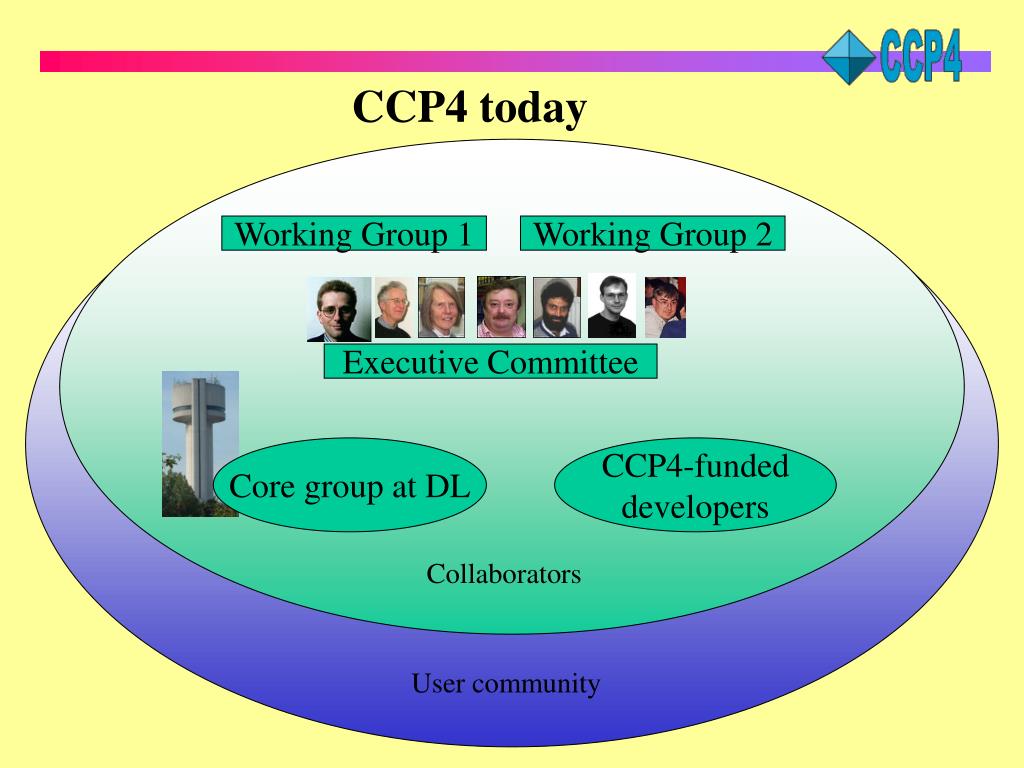 CCP4

CCP4 today

Working Group 1

Working Group 2

Executive Committee

Core group at DL

CCP4-funded developers

Collaborators

User community